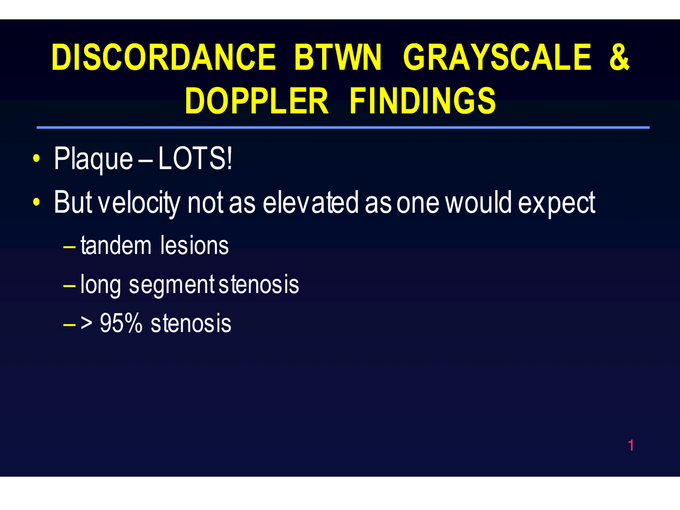 DISCORDANCE BTWN GRAYSCALE & DOPPLER FINDINGS

• Plaque – LOTS!
• But velocity not as elevated as one would expect
– tandem lesions
– long segment stenosis
– > 95% stenosis

1